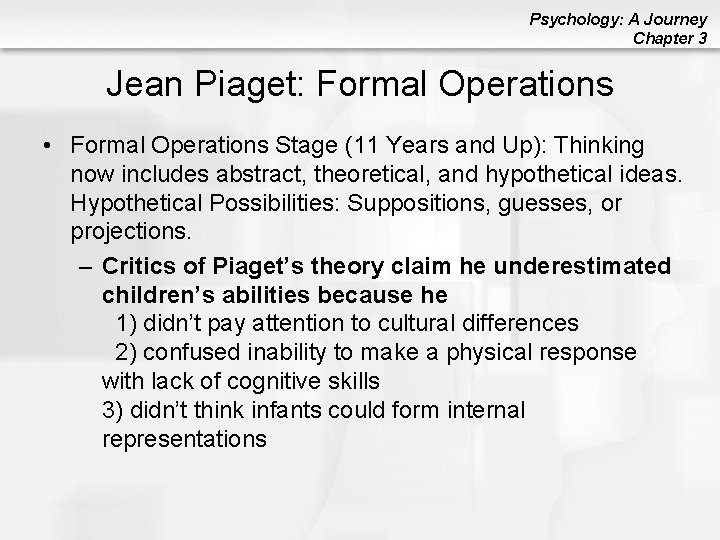 Psychology: A Journey
Chapter 3

Jean Piaget: Formal Operations

• Formal Operations Stage (11 Years and Up): Thinking now includes abstract, theoretical, and hypothetical ideas. Hypothetical Possibilities: Suppositions, guesses, or projections.

– Critics of Piaget's theory claim he underestimated children's abilities because he
1) didn't pay attention to cultural differences
2) confused inability to make a physical response with lack of cognitive skills
3) didn't think infants could form internal representations